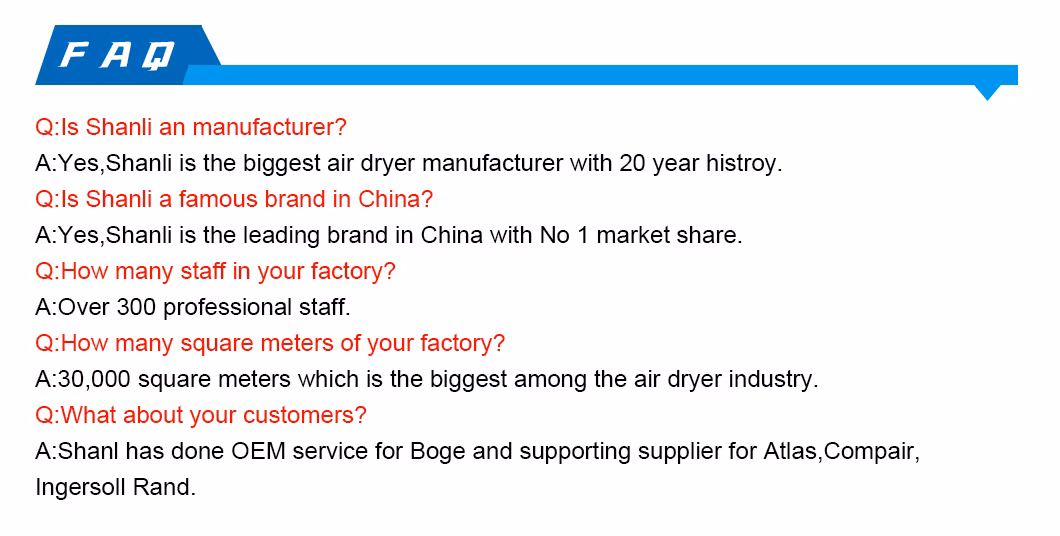 FAQ

Q:Is Shanli an manufacturer?
A:Yes,Shanli is the biggest air dryer manufacturer with 20 year histroy.
Q:Is Shanli a famous brand in China?
A:Yes,Shanli is the leading brand in China with No 1 market share.
Q:How many staff in your factory?
A:Over 300 professional staff.
Q:How many square meters of your factory?
A:30,000 square meters which is the biggest among the air dryer industry.
Q:What about your customers?
A:Shanl has done OEM service for Boge and supporting supplier for Atlas,Compair, Ingersoll Rand.